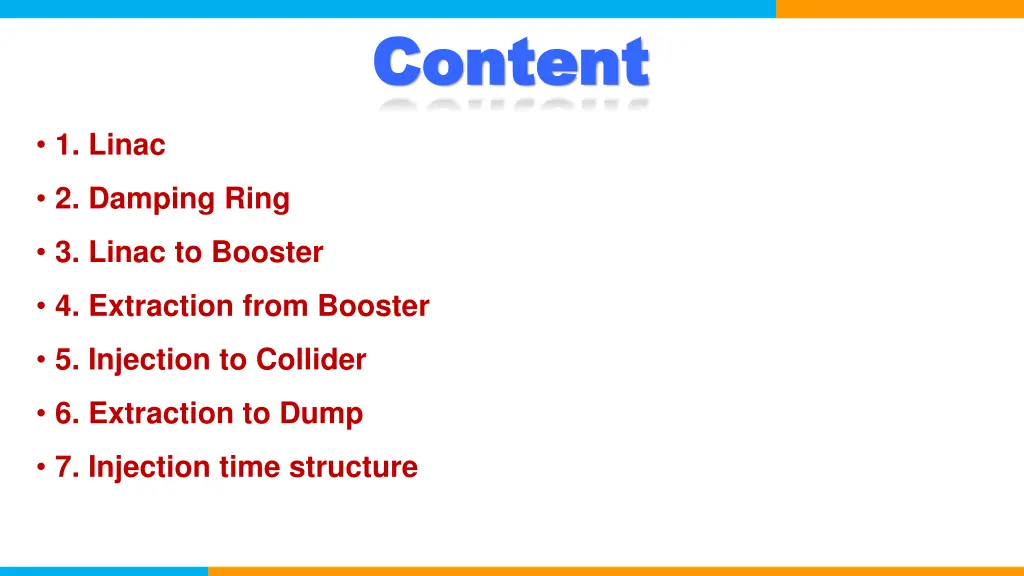 Content

• 1. Linac
• 2. Damping Ring
• 3. Linac to Booster
• 4. Extraction from Booster
• 5. Injection to Collider
• 6. Extraction to Dump
• 7. Injection time structure